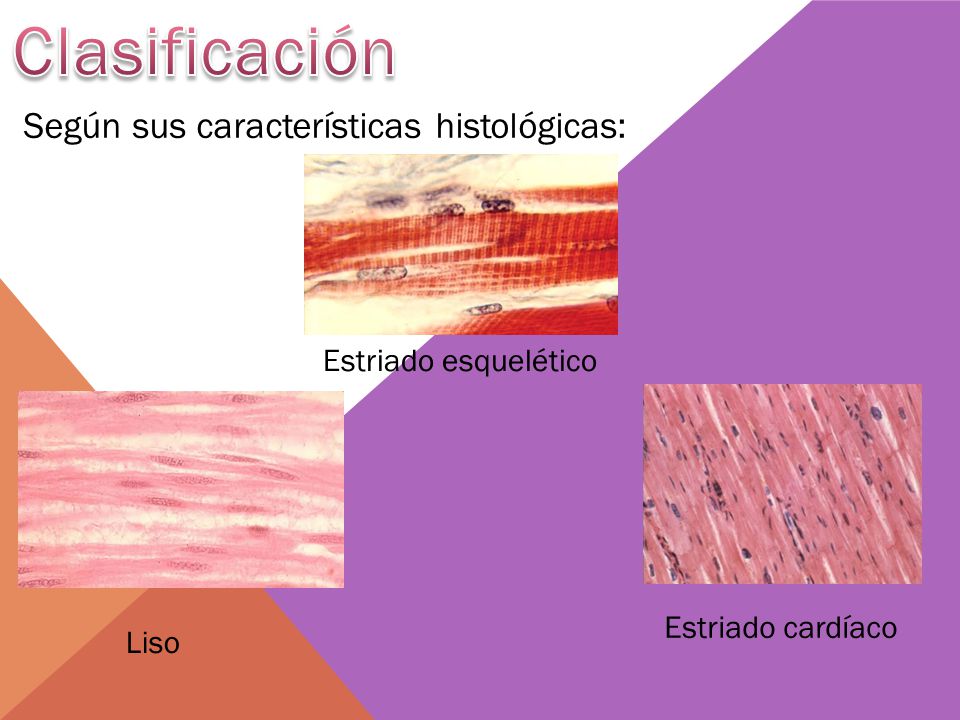 Clasificación

Según sus características histológicas:

Estriado esquelético

Liso

Estriado cardíaco